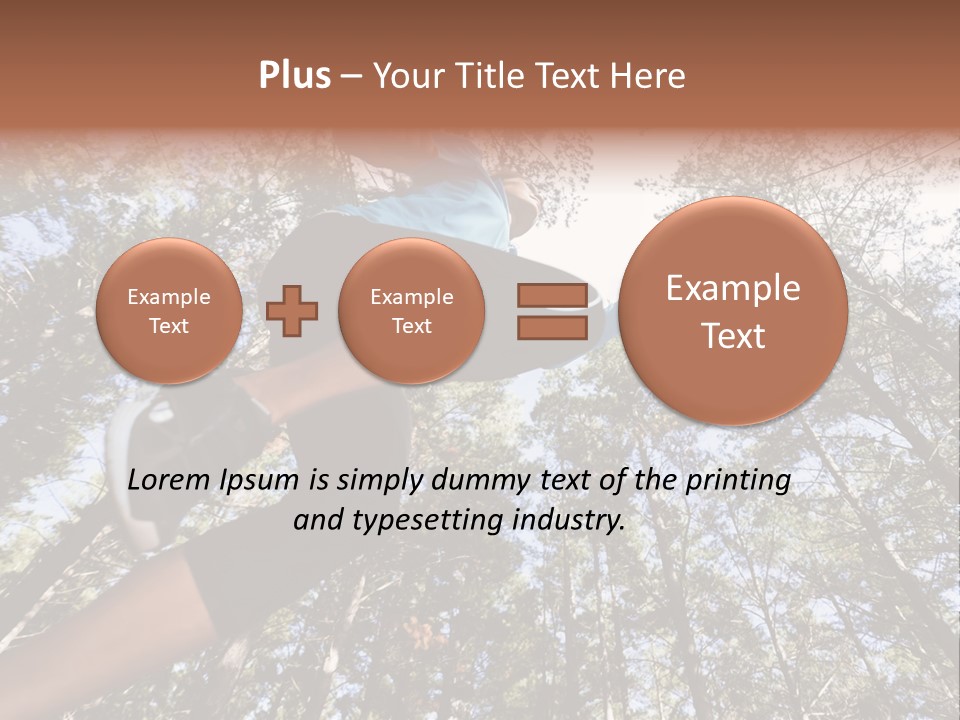 Plus – Your Title Text Here

Example Text

Example Text

Example Text

Lorem Ipsum is simply dummy text of the printing and typesetting industry.